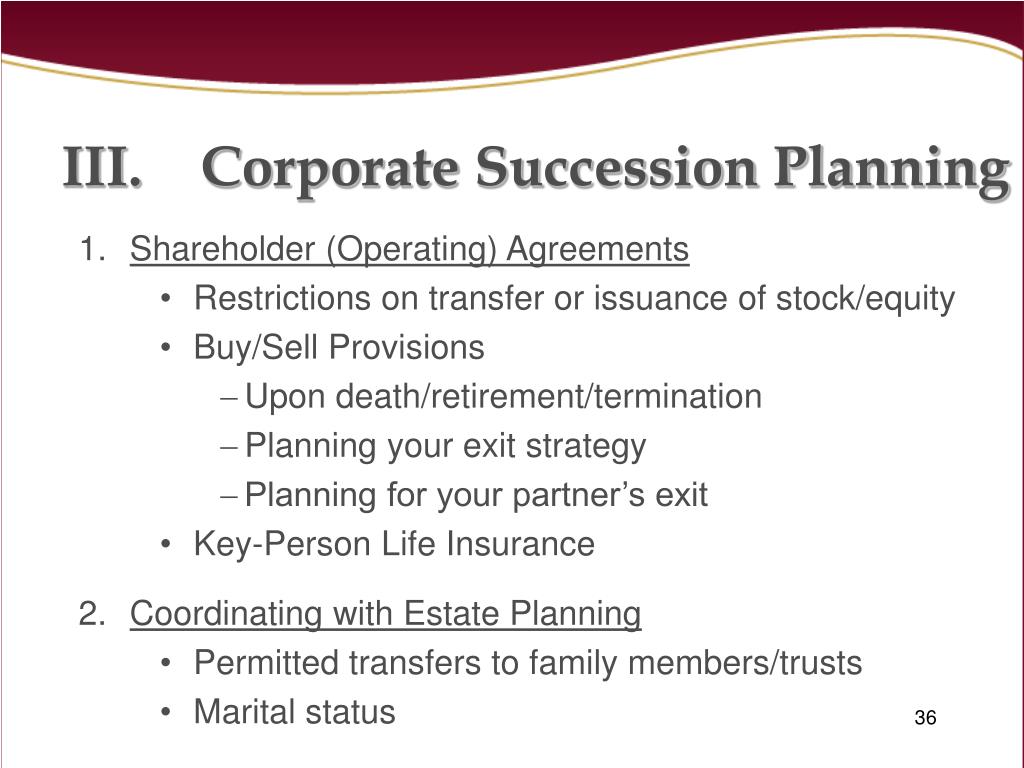 III. Corporate Succession Planning

1. Shareholder (Operating) Agreements
• Restrictions on transfer or issuance of stock/equity
• Buy/Sell Provisions
– Upon death/retirement/termination
– Planning your exit strategy
– Planning for your partner’s exit
• Key-Person Life Insurance

2. Coordinating with Estate Planning
• Permitted transfers to family members/trusts
• Marital status

36